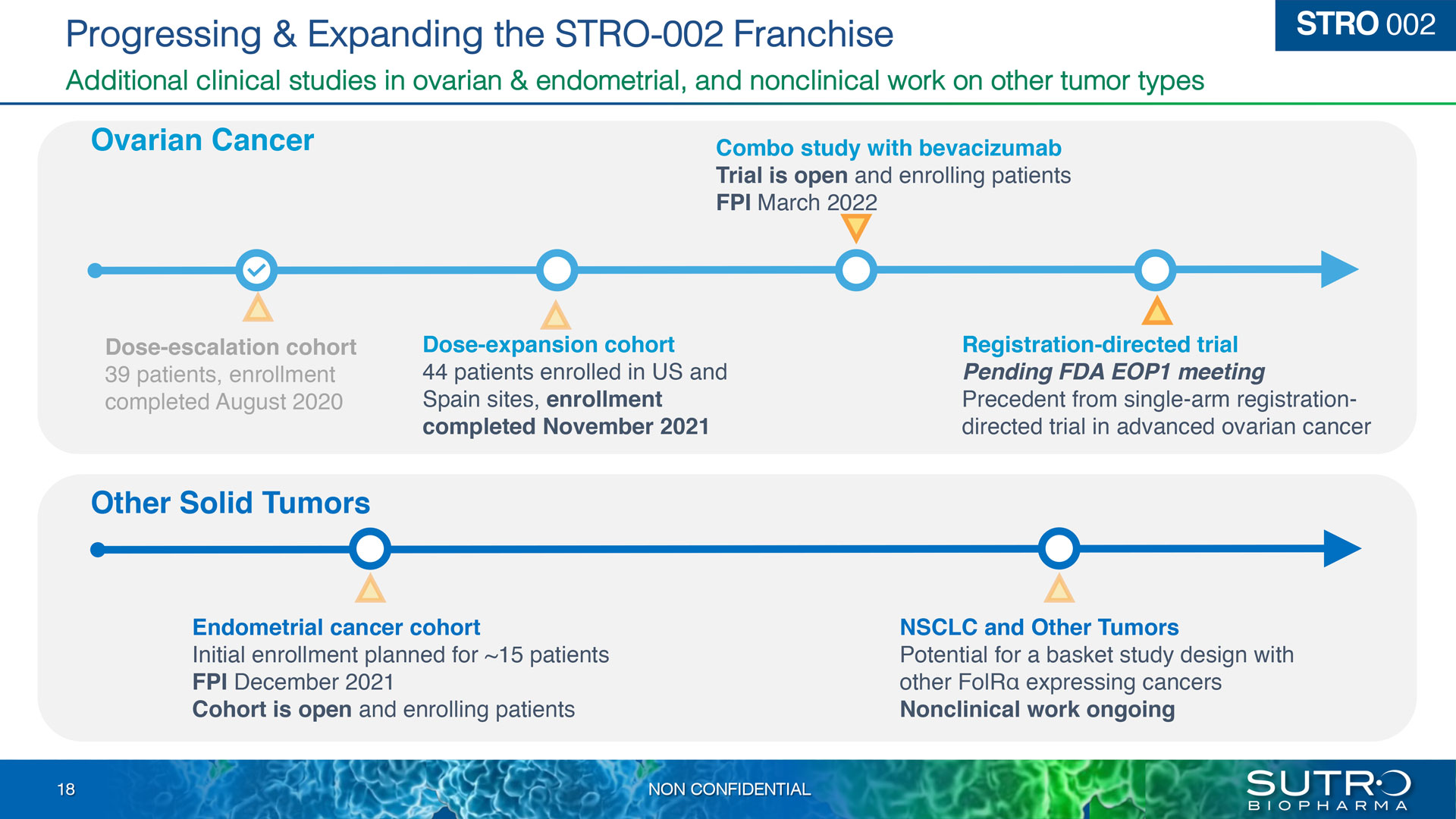 Progressing & Expanding the STRO-002 Franchise

STRO 002

Additional clinical studies in ovarian & endometrial, and nonclinical work on other tumor types

Ovarian Cancer

Combo study with bevacizumab
Trial is open and enrolling patients
FPI March 2022

Dose-escalation cohort
39 patients, enrollment completed August 2020

Dose-expansion cohort
44 patients enrolled in US and Spain sites, enrollment completed November 2021

Registration-directed trial
Pending FDA EOP1 meeting
Precedent from single-arm registration-directed trial in advanced ovarian cancer

Other Solid Tumors

Endometrial cancer cohort
Initial enrollment planned for ~15 patients
FPI December 2021
Cohort is open and enrolling patients

NSCLC and Other Tumors
Potential for a basket study design with other FolRα expressing cancers
Nonclinical work ongoing

18

NON CONFIDENTIAL

SUTRO
BIOPHARMA